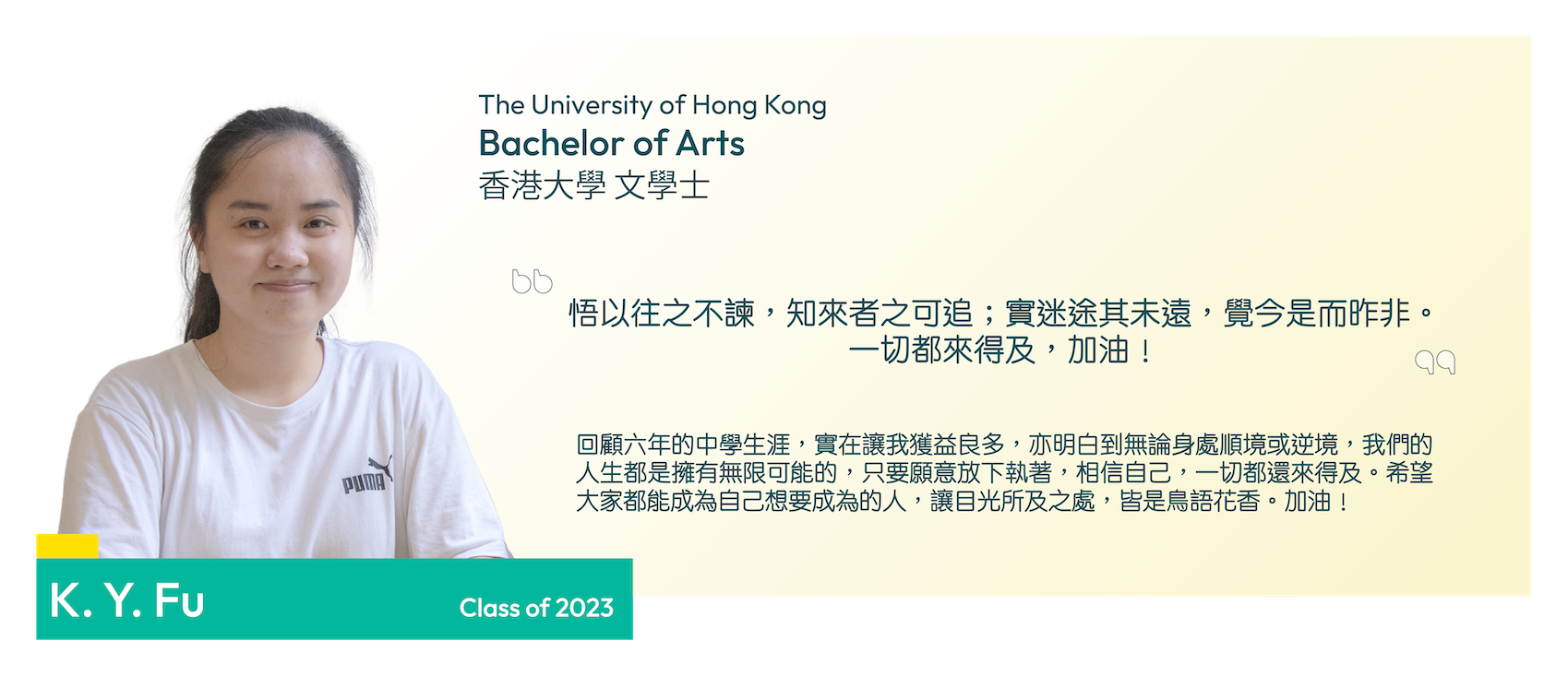 The University of Hong Kong
Bachelor of Arts
香港大學 文學士

悟以往之不諫，知來者之可追；實迷途其未遠，覺今是而昨非。一切都來得及，加油！

回顧六年的中學生涯，實在讓我獲益良多，亦明白到無論身處順境或逆境，我們的人生都是擁有無限可能的，只要願意放下執著，相信自己，一切都還來得及。希望大家都能成為自己想要成為的人，讓目光所及之處，皆是鳥語花香。加油！

PUMA

K. Y. Fu
Class of 2023